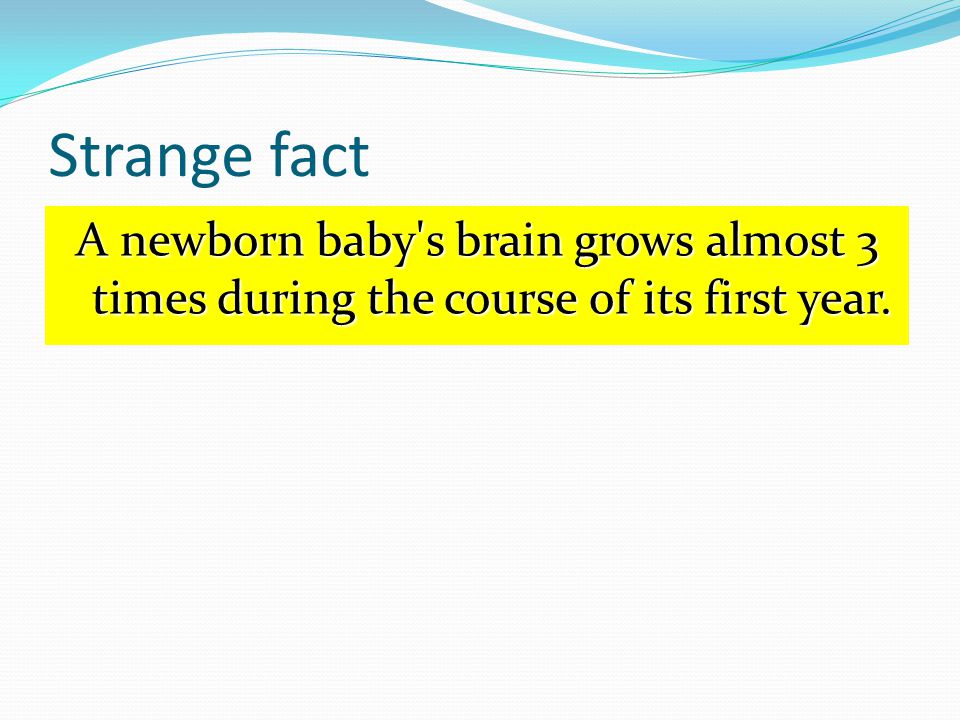 Strange fact

A newborn baby's brain grows almost 3 times during the course of its first year.